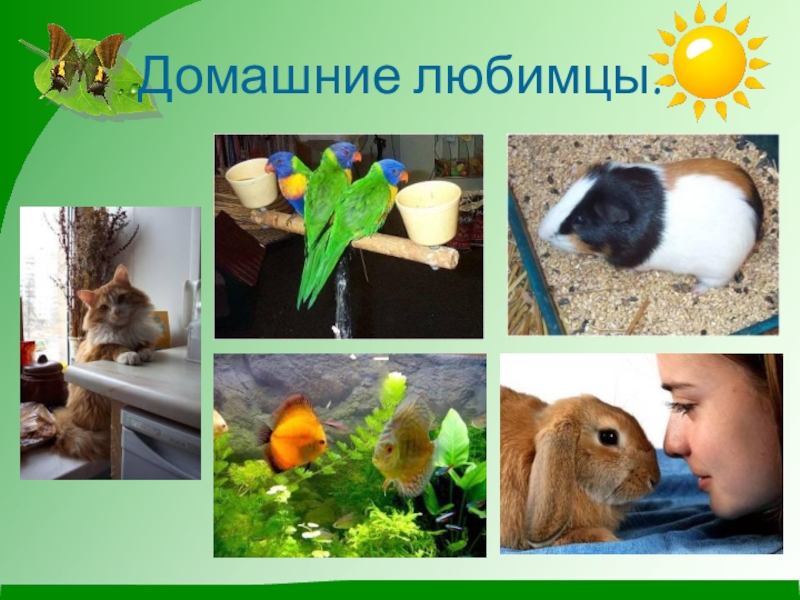 Домашние любимцы.